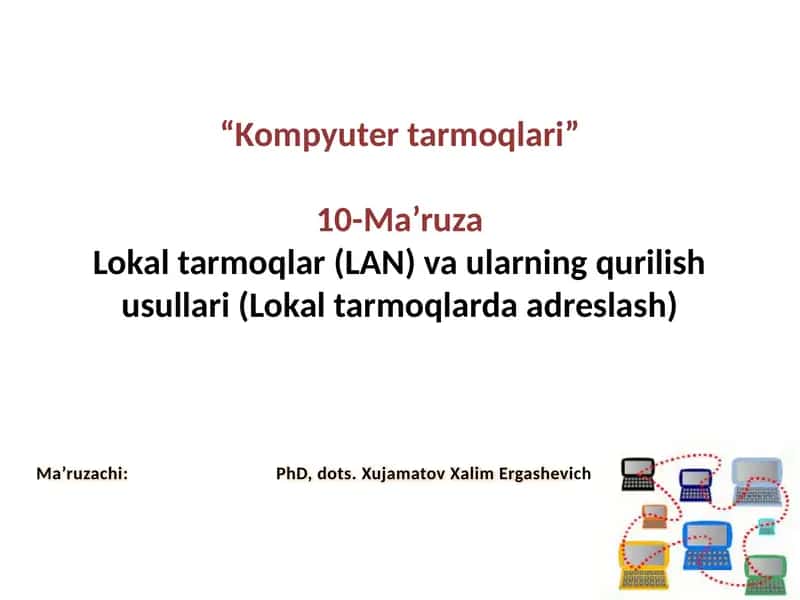 “Kompyuter tarmoqlari”

10-Ma’ruza
Lokal tarmoqlar (LAN) va ularning qurilish usullari (Lokal tarmoqlarda adreslash)

Ma’ruzachi: PhD, dots. Xujamatov Xalim Ergashevich